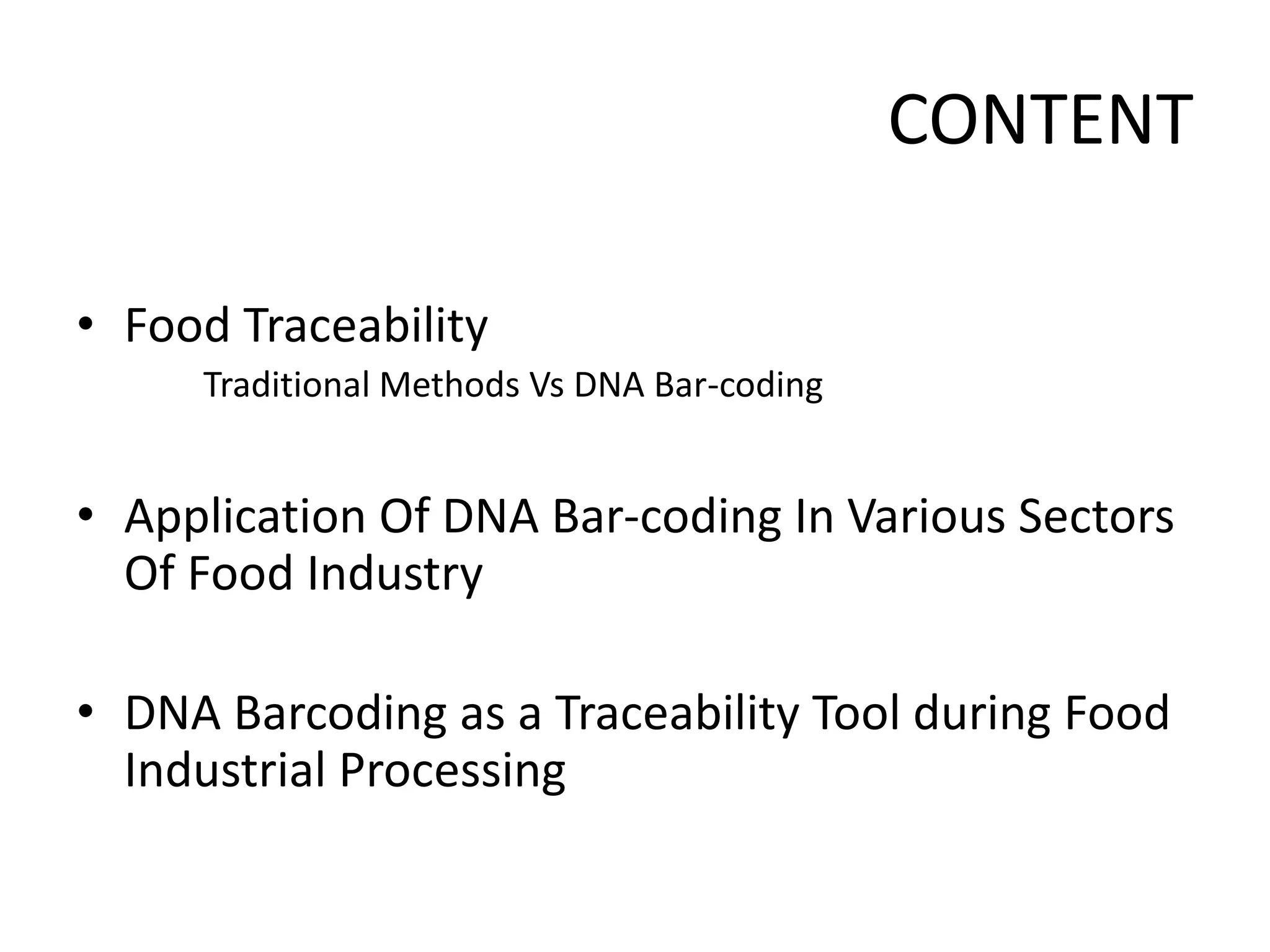 CONTENT

• Food Traceability

Traditional Methods Vs DNA Bar-coding

• Application Of DNA Bar-coding In Various Sectors Of Food Industry

• DNA Barcoding as a Traceability Tool during Food Industrial Processing